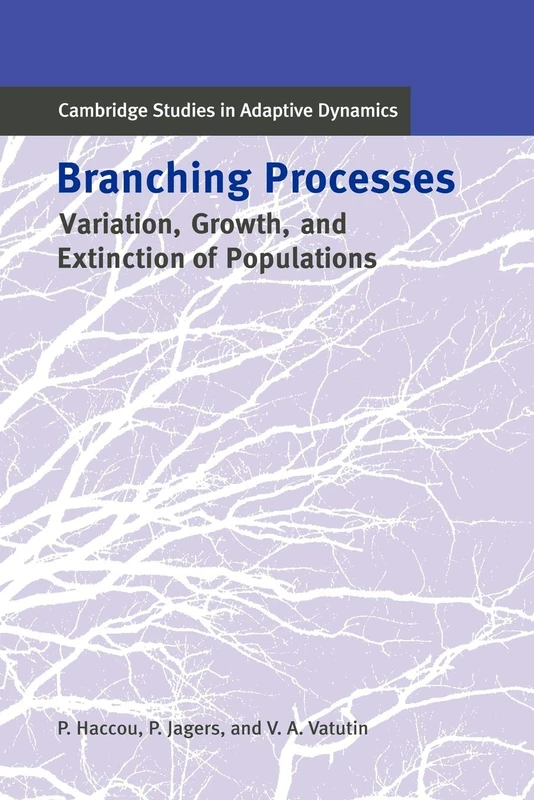 Cambridge Studies in Adaptive Dynamics

Branching Processes

Variation, Growth, and Extinction of Populations

P. Haccou, P. Jagers, and V. A. Vatutin